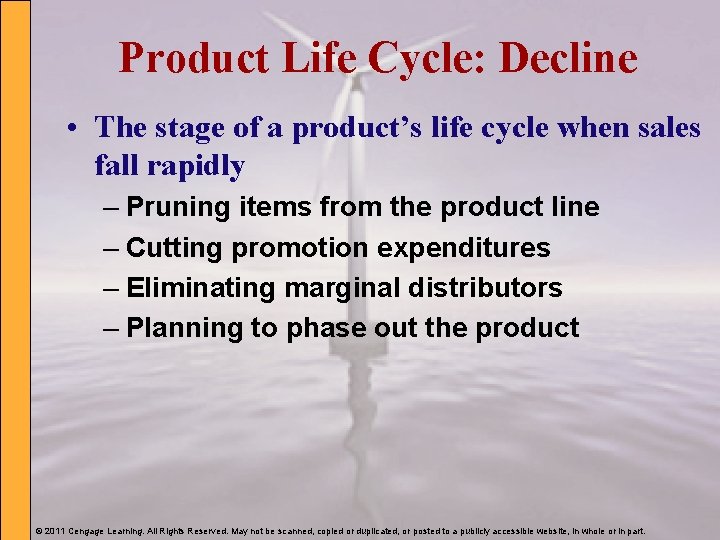 Product Life Cycle: Decline

• The stage of a product’s life cycle when sales fall rapidly

– Pruning items from the product line

– Cutting promotion expenditures

– Eliminating marginal distributors

– Planning to phase out the product

© 2011 Cengage Learning. All Rights Reserved. May not be scanned, copied or duplicated, or posted to a publicly accessible website, in whole or in part.